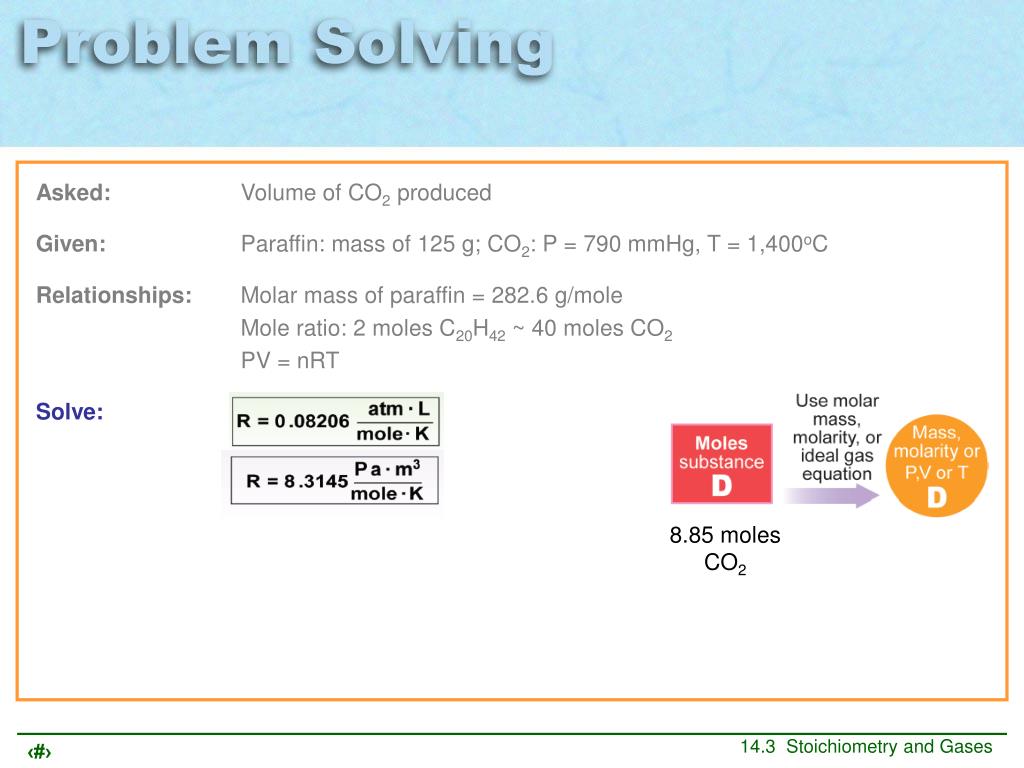 Problem Solving

Asked: Volume of $CO_2$ produced

Given: Paraffin: mass of 125 g; $CO_2$: P = 790 mmHg, T = 1,400$^o$C

Relationships: Molar mass of paraffin = 282.6 g/mole
Mole ratio: 2 moles $C_{20}H_{42}$ ~ 40 moles $CO_2$
PV = nRT

Solve:

$R = 0.08206 \frac{atm \cdot L}{mole \cdot K}$

$R = 8.3145 \frac{Pa \cdot m^3}{mole \cdot K}$

Moles substance D

Use molar mass, molarity, or ideal gas equation

Mass, molarity or P,V or T D

8.85 moles $CO_2$

‹#›

14.3 Stoichiometry and Gases